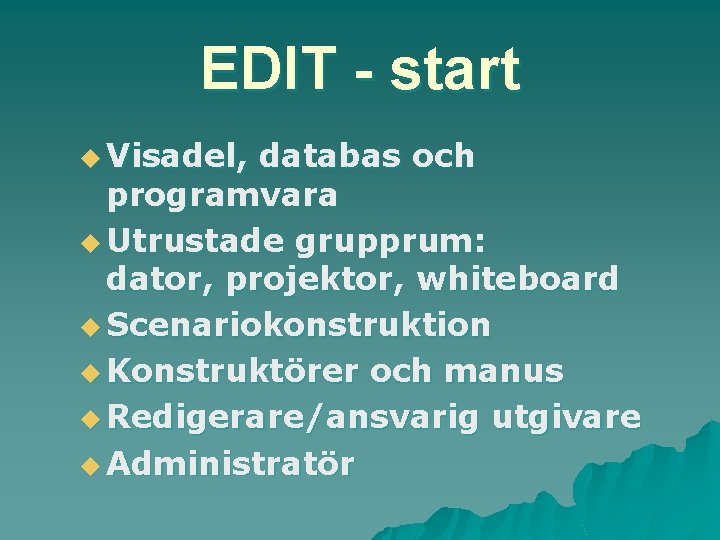 EDIT - start

Visadel, databas och programvara

Utrustade grupprum: dator, projektor, whiteboard

Scenariokonstruktion

Konstruktörer och manus

Redigerare/ansvarig utgivare

Administratör